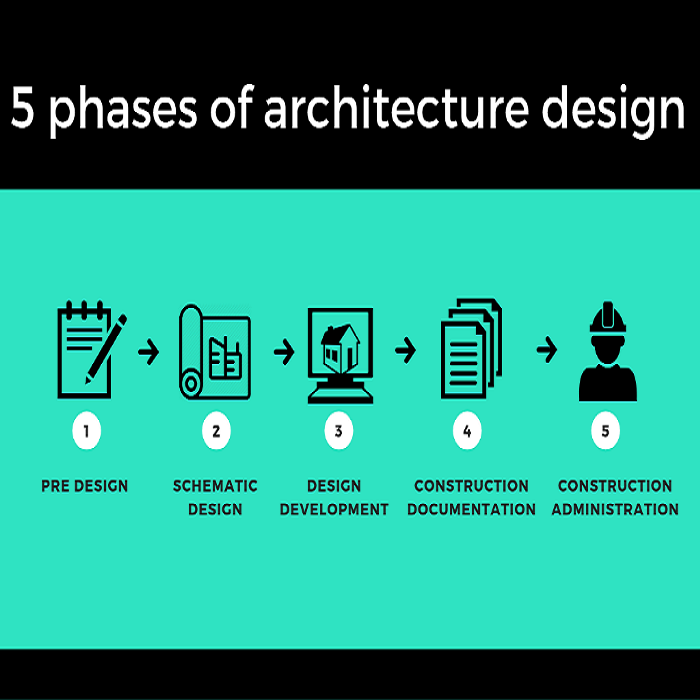 5 phases of architecture design

1
PRE DESIGN

2
SCHEMATIC DESIGN

3
DESIGN DEVELOPMENT

4
CONSTRUCTION DOCUMENTATION

5
CONSTRUCTION ADMINISTRATION